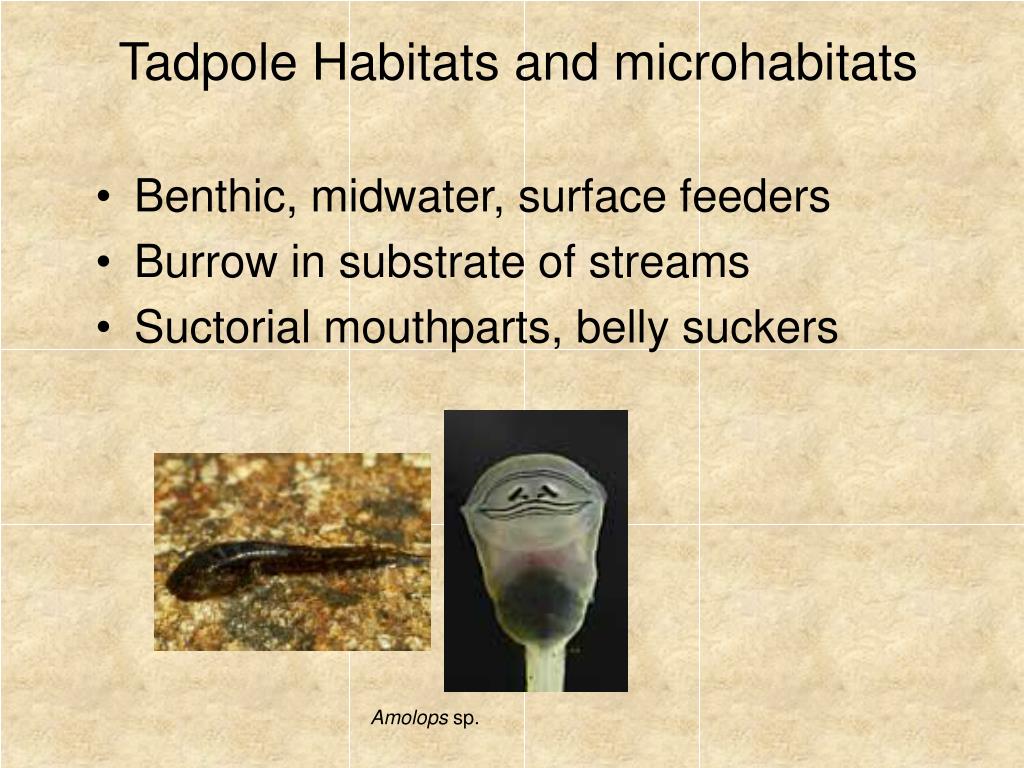 Tadpole Habitats and microhabitats

• Benthic, midwater, surface feeders
• Burrow in substrate of streams
• Suctorial mouthparts, belly suckers

Amolops sp.